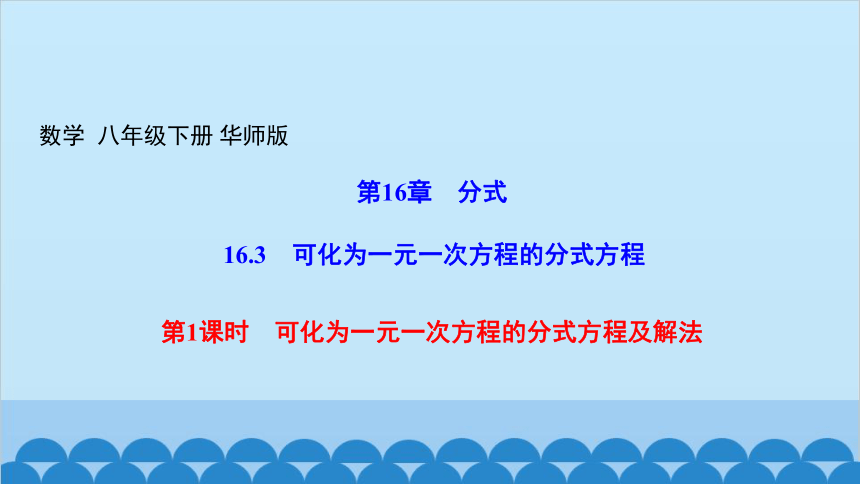 数学 八年级下册 华师版

第16章 分式

16.3 可化为一元一次方程的分式方程

第1课时 可化为一元一次方程的分式方程及解法